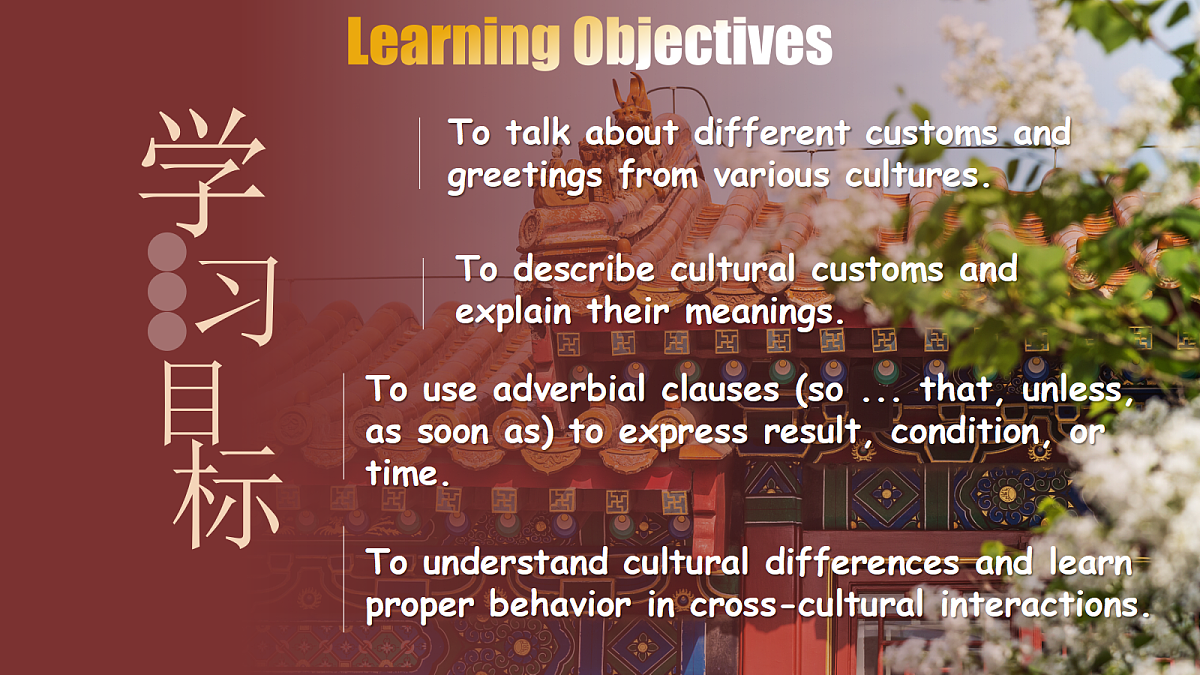 Learning Objectives

学习目标

To talk about different customs and greetings from various cultures.

To describe cultural customs and explain their meanings.

To use adverbial clauses (so ... that, unless, as soon as) to express result, condition, or time.

To understand cultural differences and learn proper behavior in cross-cultural interactions.